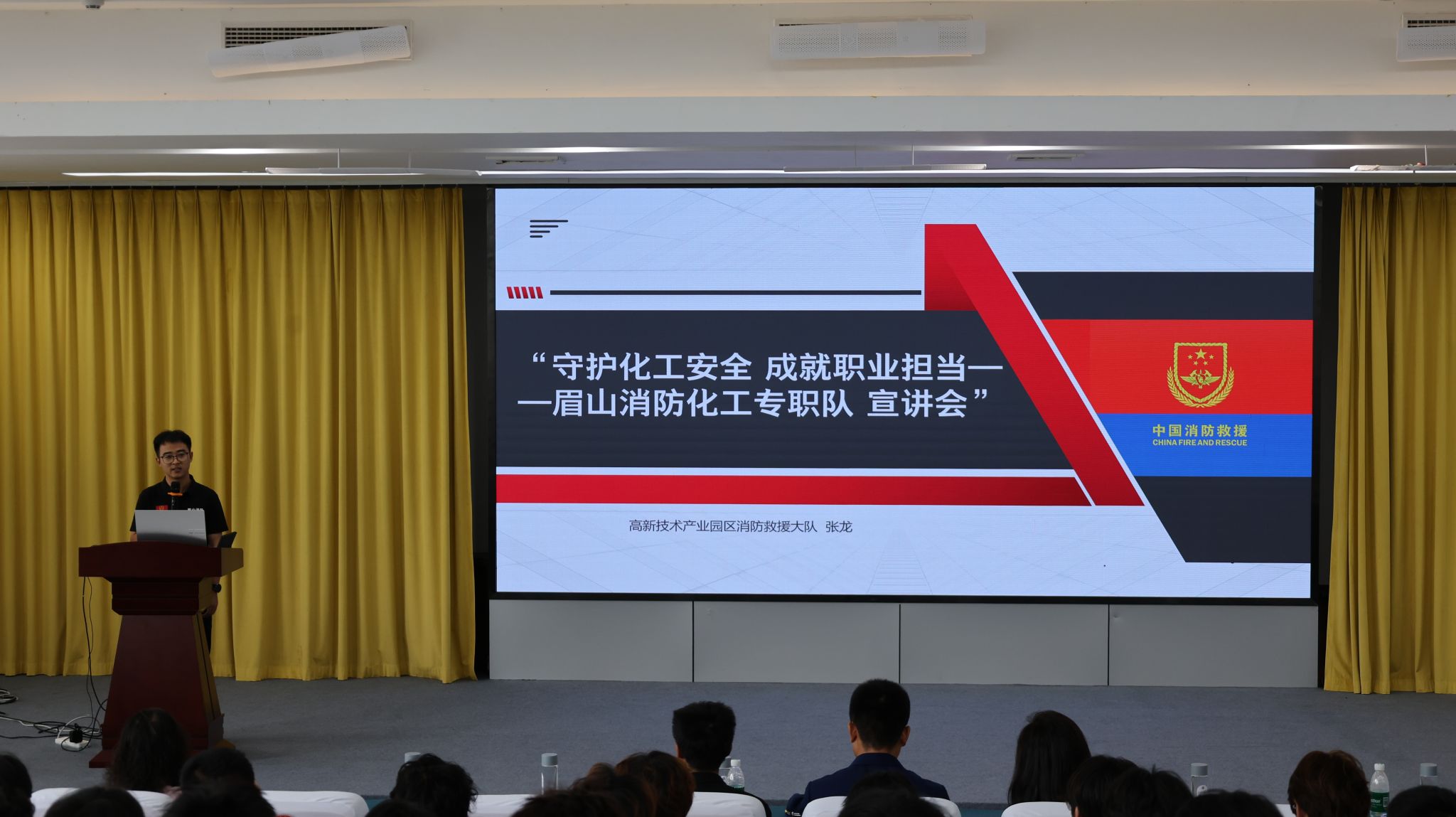 “守护化工安全 成就职业担当——眉山消防化工专职队 宣讲会”

中国消防救援
CHINA FIRE AND RESCUE

高新技术产业园区消防救援大队 张龙